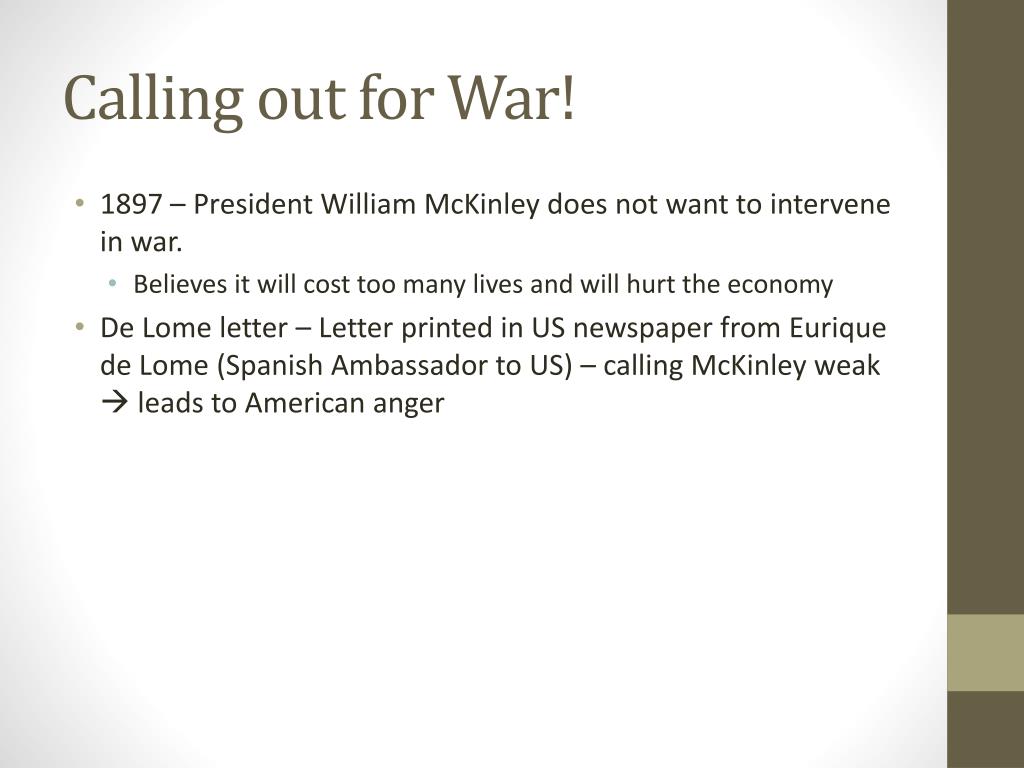 Calling out for War!

• 1897 – President William McKinley does not want to intervene in war.
  • Believes it will cost too many lives and will hurt the economy
• De Lome letter – Letter printed in US newspaper from Eurique de Lome (Spanish Ambassador to US) – calling McKinley weak → leads to American anger